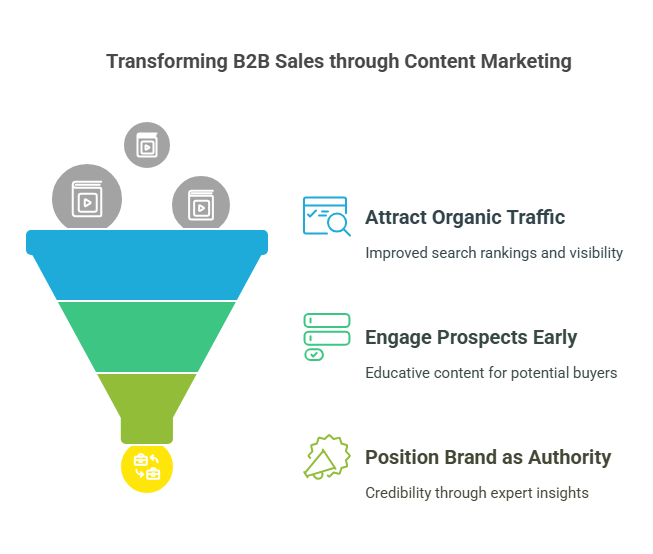 Transforming B2B Sales through Content Marketing

Attract Organic Traffic

Improved search rankings and visibility

Engage Prospects Early

Educative content for potential buyers

Position Brand as Authority

Credibility through expert insights